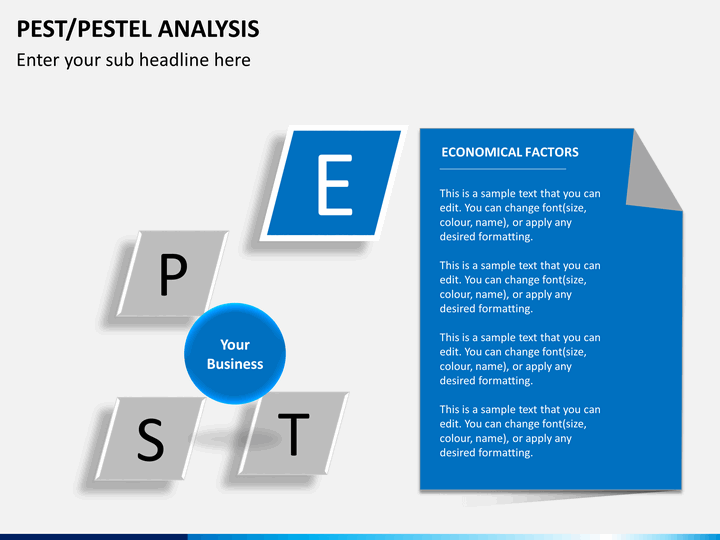 PEST/PESTEL ANALYSIS

Enter your sub headline here

E

P

Your Business

S

T

ECONOMICAL FACTORS

This is a sample text that you can edit. You can change font(size, colour, name), or apply any desired formatting.

This is a sample text that you can edit. You can change font(size, colour, name), or apply any desired formatting.

This is a sample text that you can edit. You can change font(size, colour, name), or apply any desired formatting.

This is a sample text that you can edit. You can change font(size, colour, name), or apply any desired formatting.